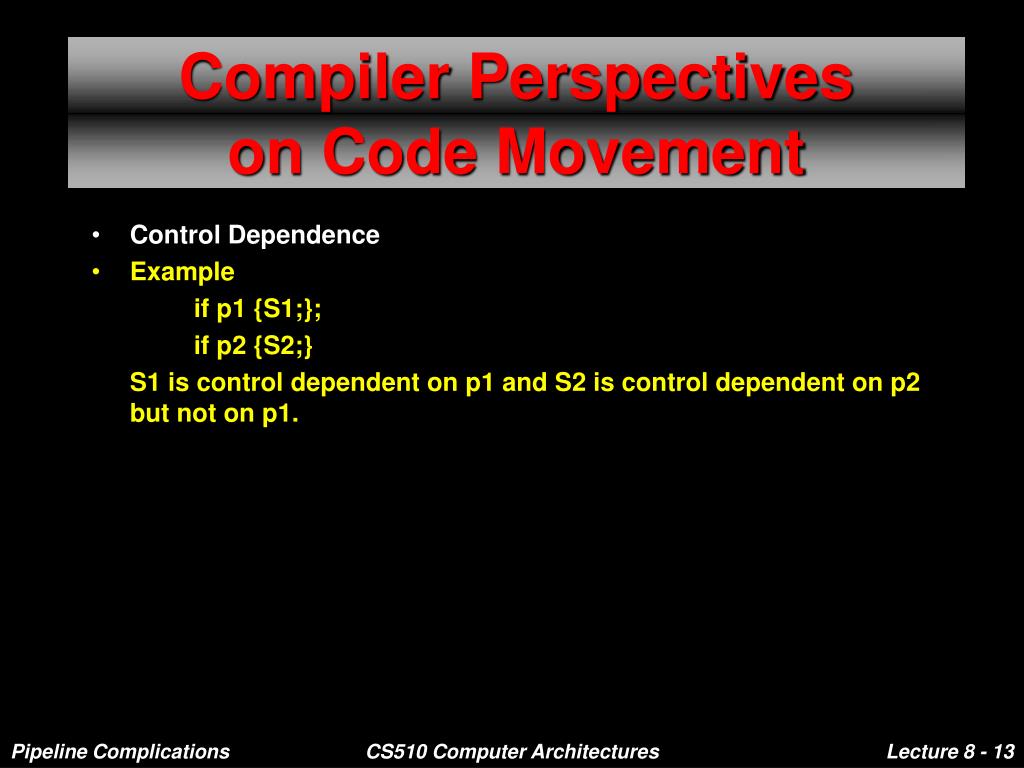 Compiler Perspectives on Code Movement

• Control Dependence
• Example
if p1 {S1;};
if p2 {S2;}
S1 is control dependent on p1 and S2 is control dependent on p2 but not on p1.

Pipeline Complications
CS510 Computer Architectures
Lecture 8 - 13